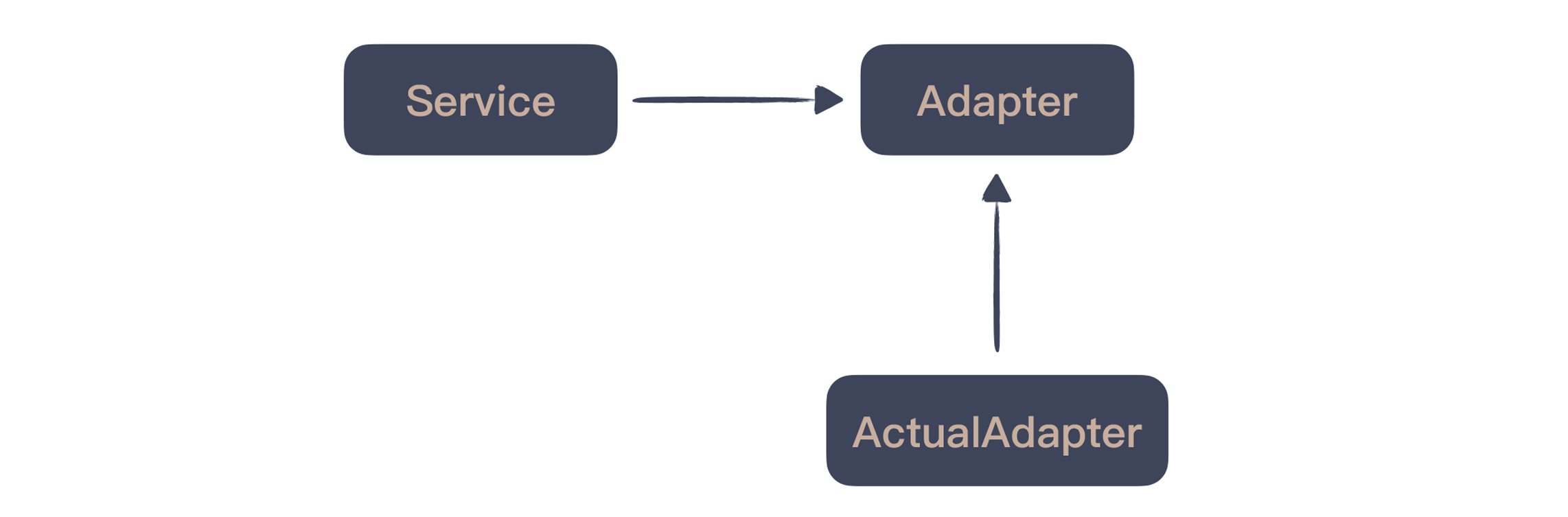 Service

Adapter

ActualAdapter